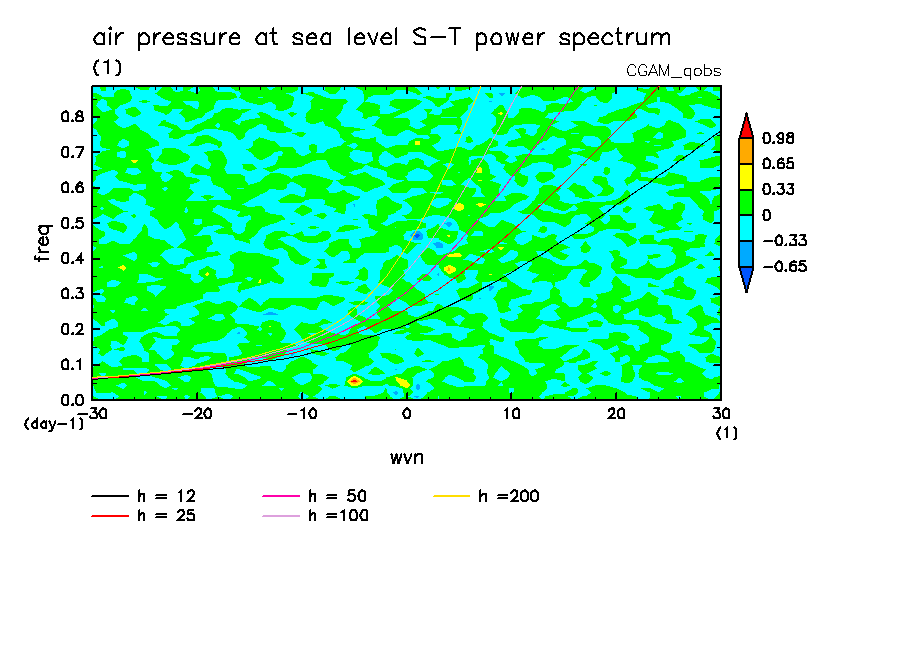 air pressure at sea level S-T power spectrum
(1)
CGAM_qobs

freq
0.8
0.7
0.6
0.5
0.4
0.3
0.2
0.1
0.0
(day-1)

-30 -20 -10 0 10 20 30
(1)
wvn

0.98
0.65
0.33
0
-0.33
-0.65

h = 12
h = 25
h = 50
h =100
h =200